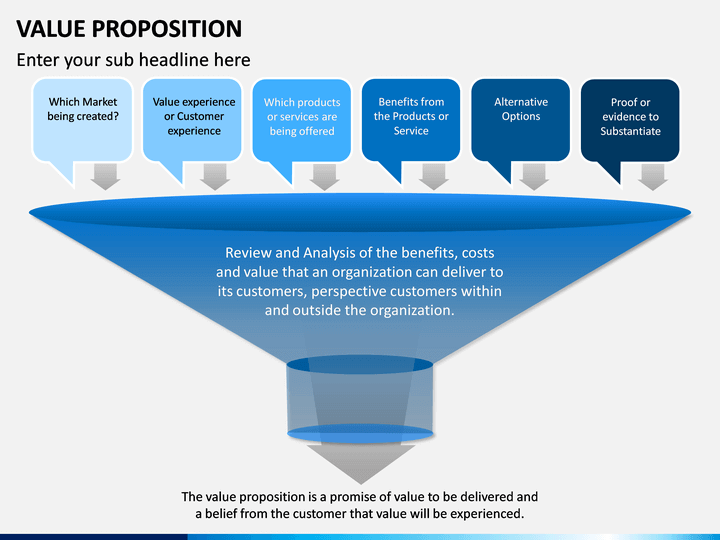 VALUE PROPOSITION

Enter your sub headline here

Which Market being created?

Value experience or Customer experience

Which products or services are being offered

Benefits from the Products or Service

Alternative Options

Proof or evidence to Substantiate

Review and Analysis of the benefits, costs and value that an organization can deliver to its customers, perspective customers within and outside the organization.

The value proposition is a promise of value to be delivered and a belief from the customer that value will be experienced.